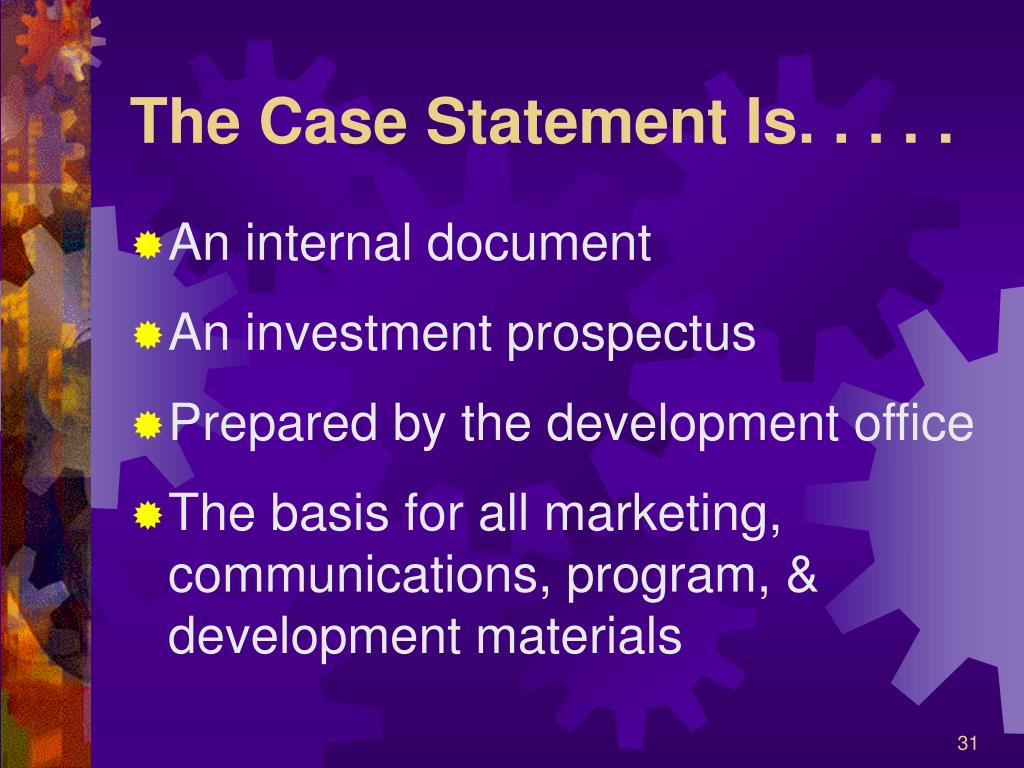 The Case Statement Is. . . . .

An internal document

An investment prospectus

Prepared by the development office

The basis for all marketing, communications, program, & development materials

31